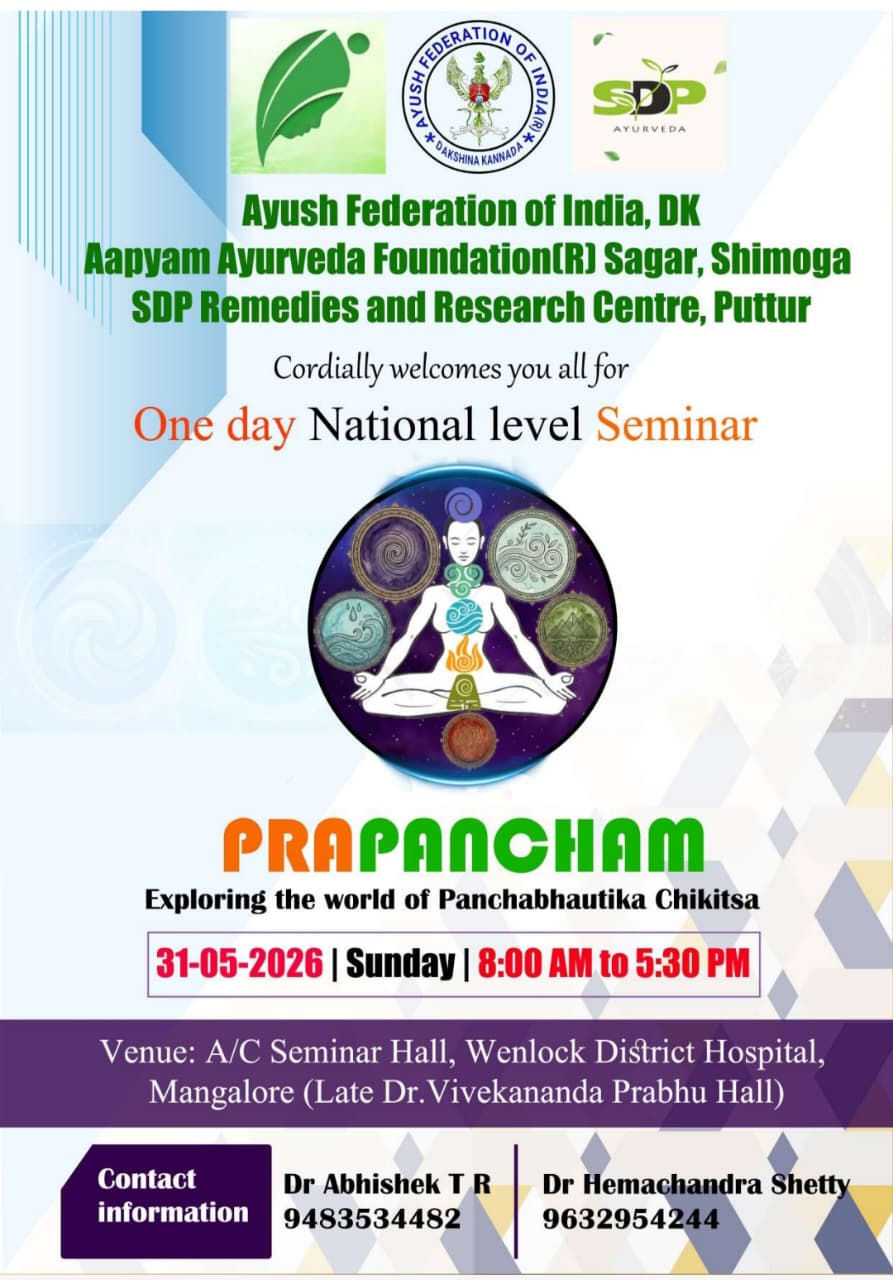 AYUSH FEDERATION OF INDIA(R)
DAKSHINA KANNADA

SDP
AYURVEDA

Ayush Federation of India, DK
Aapyam Ayurveda Foundation(R) Sagar, Shimoga
SDP Remedies and Research Centre, Puttur

Cordially welcomes you all for

One day National level Seminar

PRAPANCHAM

Exploring the world of Panchabhautika Chikitsa

31-05-2026 | Sunday | 8:00 AM to 5:30 PM

Venue: A/C Seminar Hall, Wenlock District Hospital, Mangalore (Late Dr.Vivekananda Prabhu Hall)

Contact information

Dr Abhishek T R
9483534482

Dr Hemachandra Shetty
9632954244